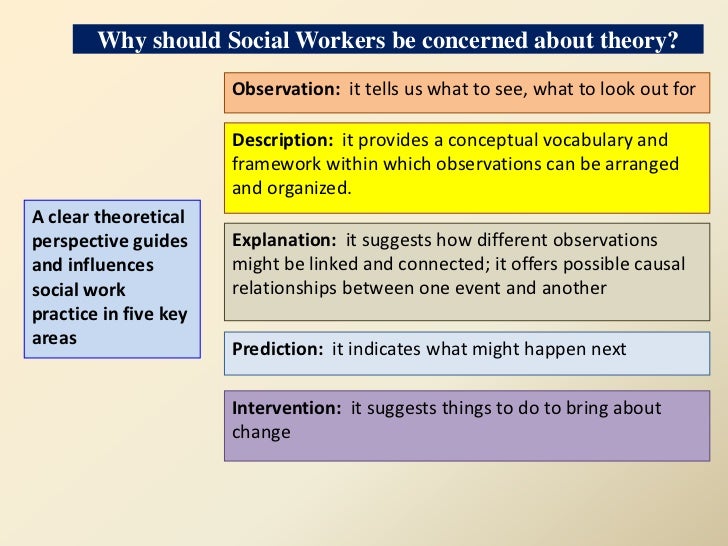 Why should Social Workers be concerned about theory?

A clear theoretical perspective guides and influences social work practice in five key areas

Observation: it tells us what to see, what to look out for

Description: it provides a conceptual vocabulary and framework within which observations can be arranged and organized.

Explanation: it suggests how different observations might be linked and connected; it offers possible causal relationships between one event and another

Prediction: it indicates what might happen next

Intervention: it suggests things to do to bring about change